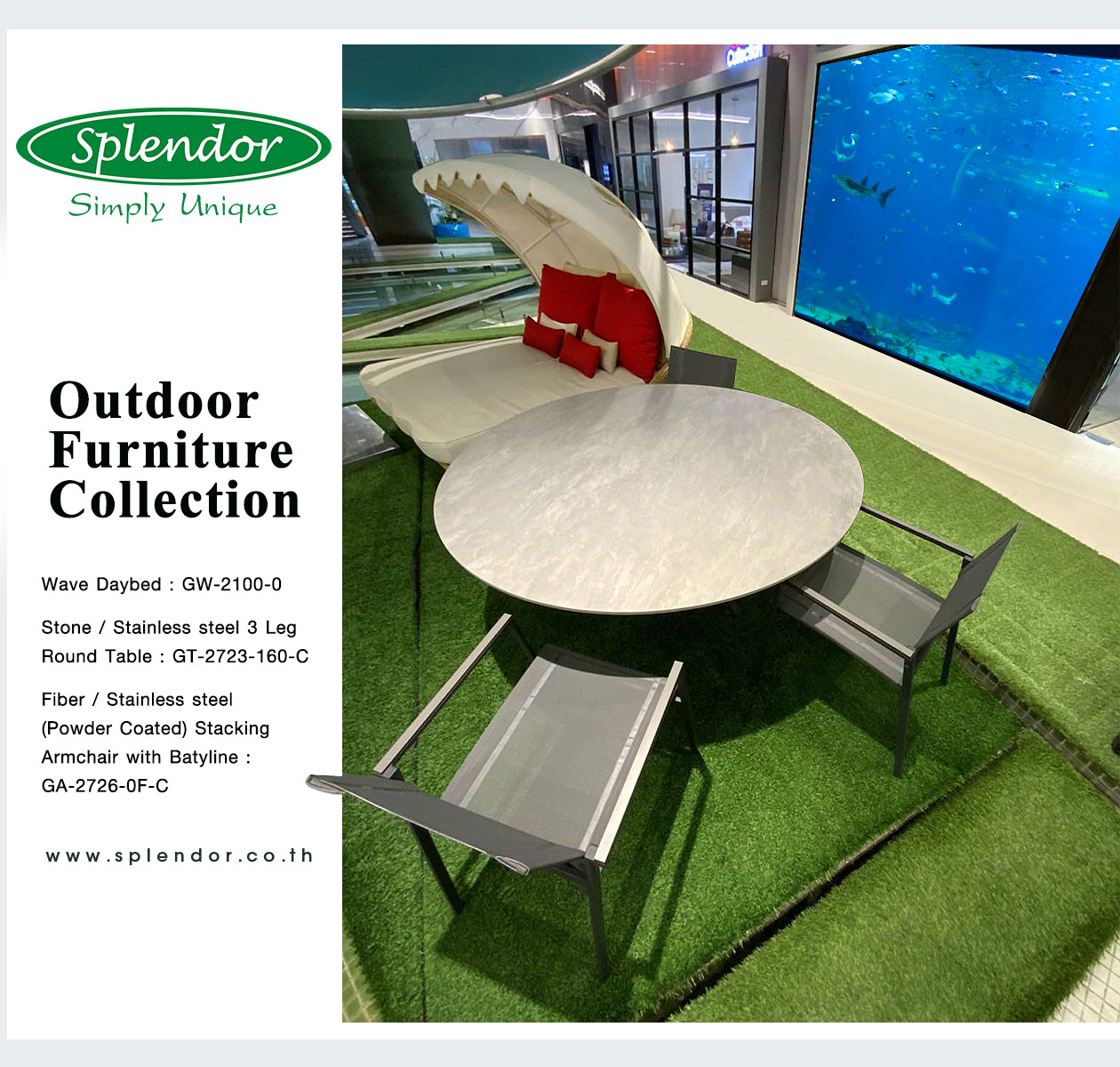 Splendor
Simply Unique

Outdoor Furniture Collection

Wave Daybed : GW-2100-0

Stone / Stainless steel 3 Leg Round Table : GT-2723-160-C

Fiber / Stainless steel (Powder Coated) Stacking Armchair with Batyline : GA-2726-0F-C

www.splendor.co.th

Collection